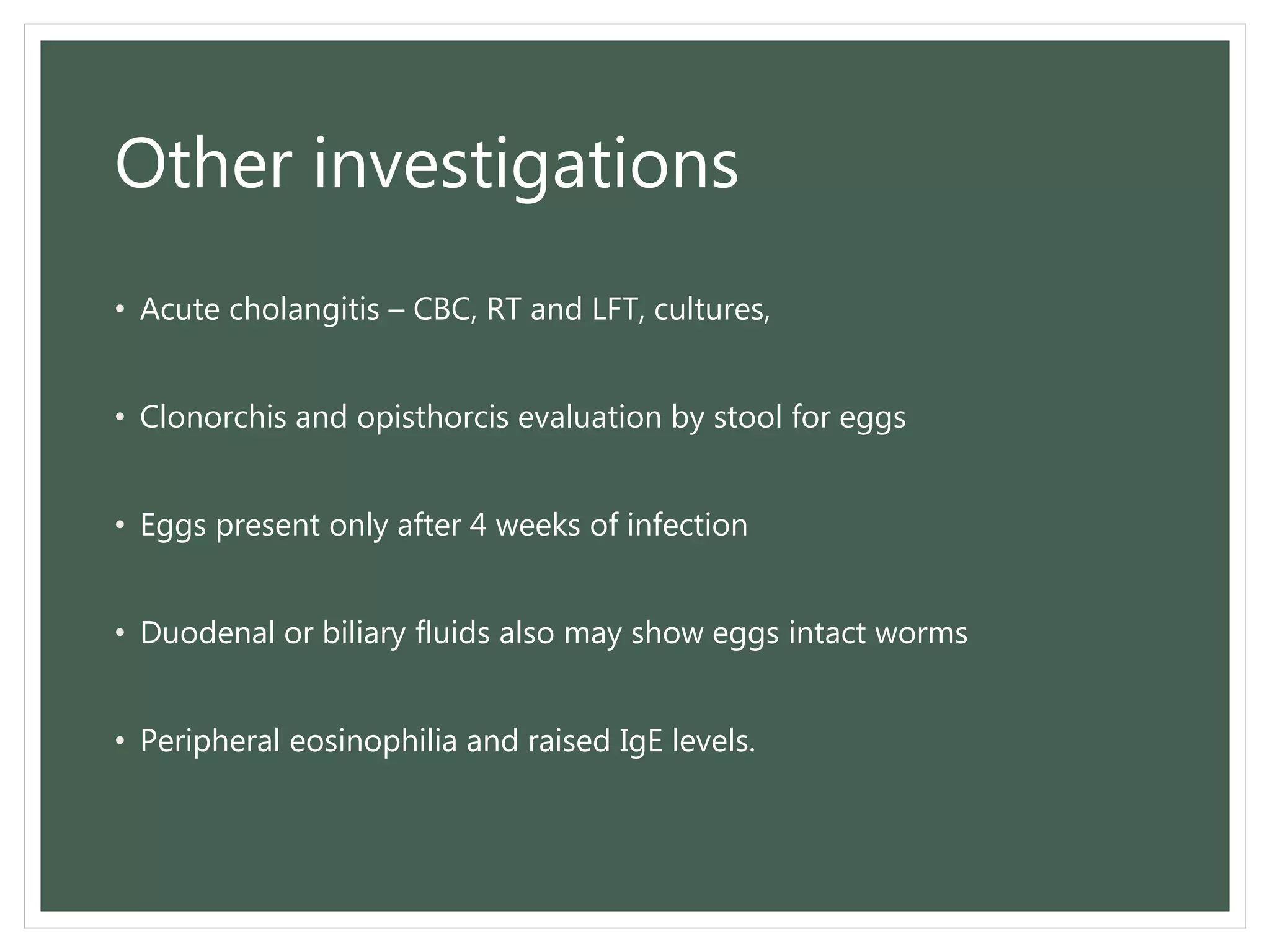 Other investigations

• Acute cholangitis – CBC, RT and LFT, cultures,

• Clonorchis and opisthorcis evaluation by stool for eggs

• Eggs present only after 4 weeks of infection

• Duodenal or biliary fluids also may show eggs intact worms

• Peripheral eosinophilia and raised IgE levels.